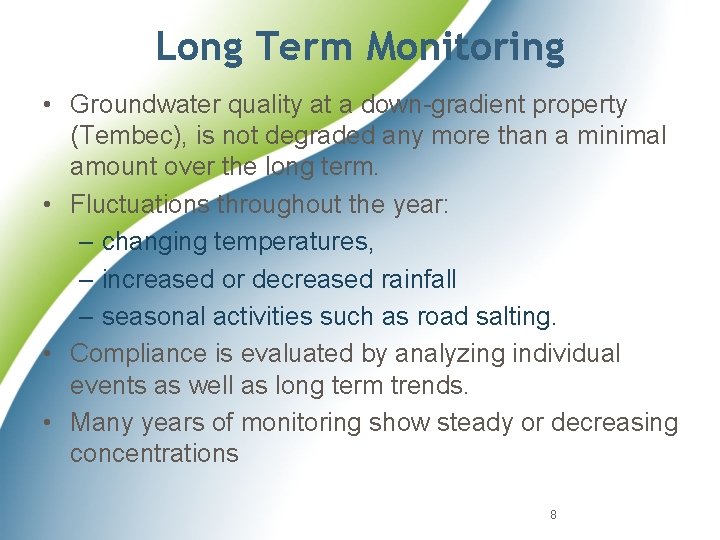 Long Term Monitoring

• Groundwater quality at a down-gradient property (Tembec), is not degraded any more than a minimal amount over the long term.
• Fluctuations throughout the year:
  – changing temperatures,
  – increased or decreased rainfall
  – seasonal activities such as road salting.
• Compliance is evaluated by analyzing individual events as well as long term trends.
• Many years of monitoring show steady or decreasing concentrations

8